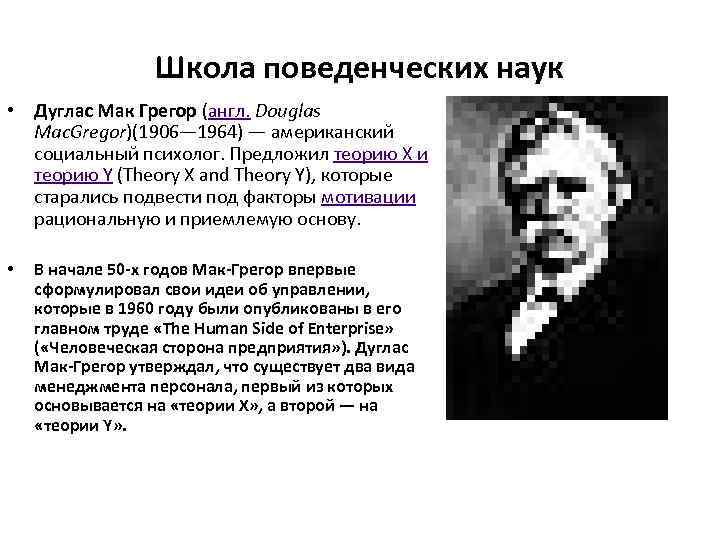 Школа поведенческих наук

• Дуглас Мак Грегор (англ. Douglas MacGregor)(1906—1964) — американский социальный психолог. Предложил теорию X и теорию Y (Theory X and Theory Y), которые старались подвести под факторы мотивации рациональную и приемлемую основу.

• В начале 50-х годов Мак-Грегор впервые сформулировал свои идеи об управлении, которые в 1960 году были опубликованы в его главном труде «The Human Side of Enterprise» («Человеческая сторона предприятия»). Дуглас Мак-Грегор утверждал, что существует два вида менеджмента персонала, первый из которых основывается на «теории X», а второй — на «теории Y».